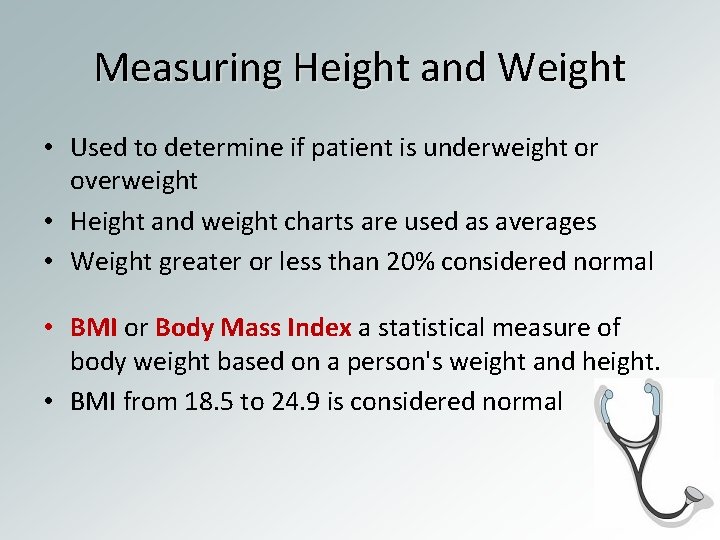 Measuring Height and Weight

• Used to determine if patient is underweight or overweight
• Height and weight charts are used as averages
• Weight greater or less than 20% considered normal

• BMI or Body Mass Index a statistical measure of body weight based on a person's weight and height.
• BMI from 18.5 to 24.9 is considered normal